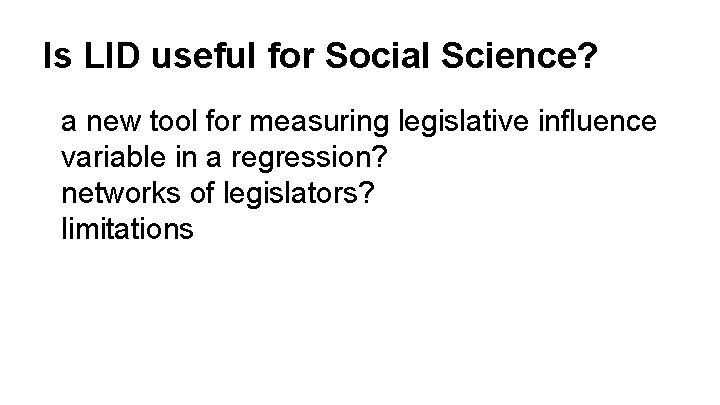 Is LID useful for Social Science?

a new tool for measuring legislative influence
variable in a regression?
networks of legislators?
limitations